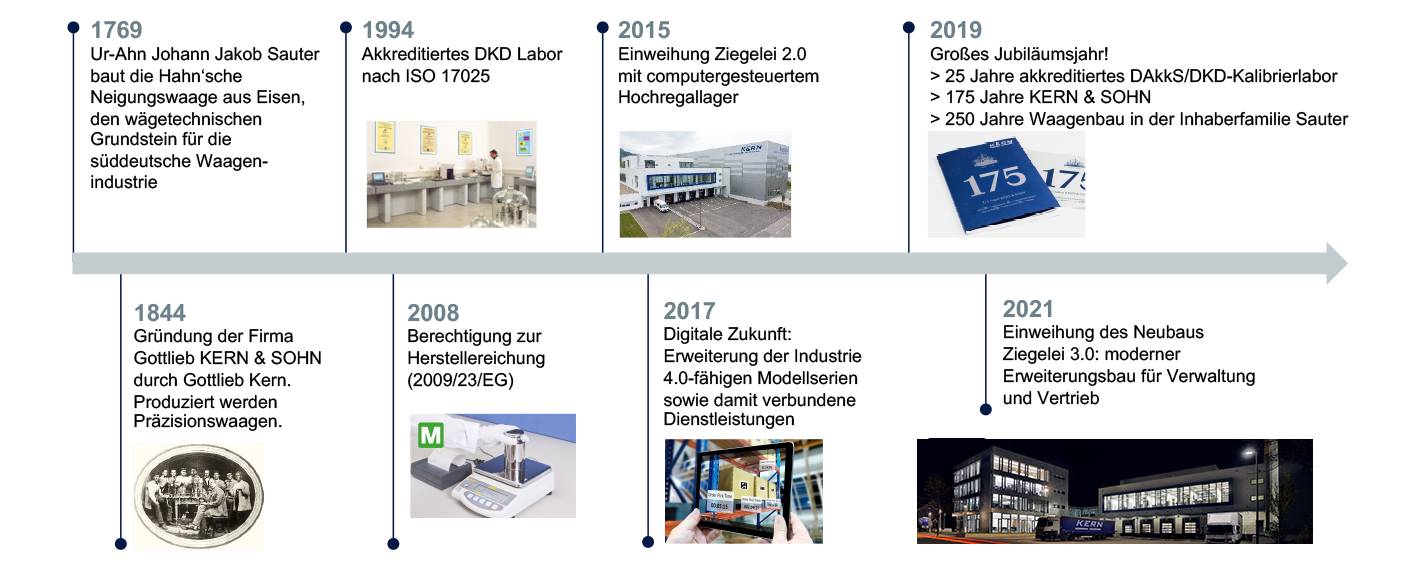 1769
Ur-Ahn Johann Jakob Sauter baut die Hahn'sche Neigungswaage aus Eisen, den wägetechnischen Grundstein für die süddeutsche Waagenindustrie

1994
Akkreditiertes DKD Labor nach ISO 17025

2015
Einweihung Ziegelei 2.0 mit computergesteuertem Hochregallager

KERN

2019
Großes Jubiläumsjahr!
> 25 Jahre akkreditiertes DAkkS/DKD-Kalibrierlabor
> 175 Jahre KERN & SOHN
> 250 Jahre Waagenbau in der Inhaberfamilie Sauter

175

175

1844
Gründung der Firma Gottlieb KERN & SOHN durch Gottlieb Kern. Produziert werden Präzisionswaagen.

2008
Berechtigung zur Herstellereichung (2009/23/EG)

M

2017
Digitale Zukunft: Erweiterung der Industrie 4.0-fähigen Modellserien sowie damit verbundene Dienstleistungen

2021
Einweihung des Neubaus Ziegelei 3.0: moderner Erweiterungsbau für Verwaltung und Vertrieb

KERN